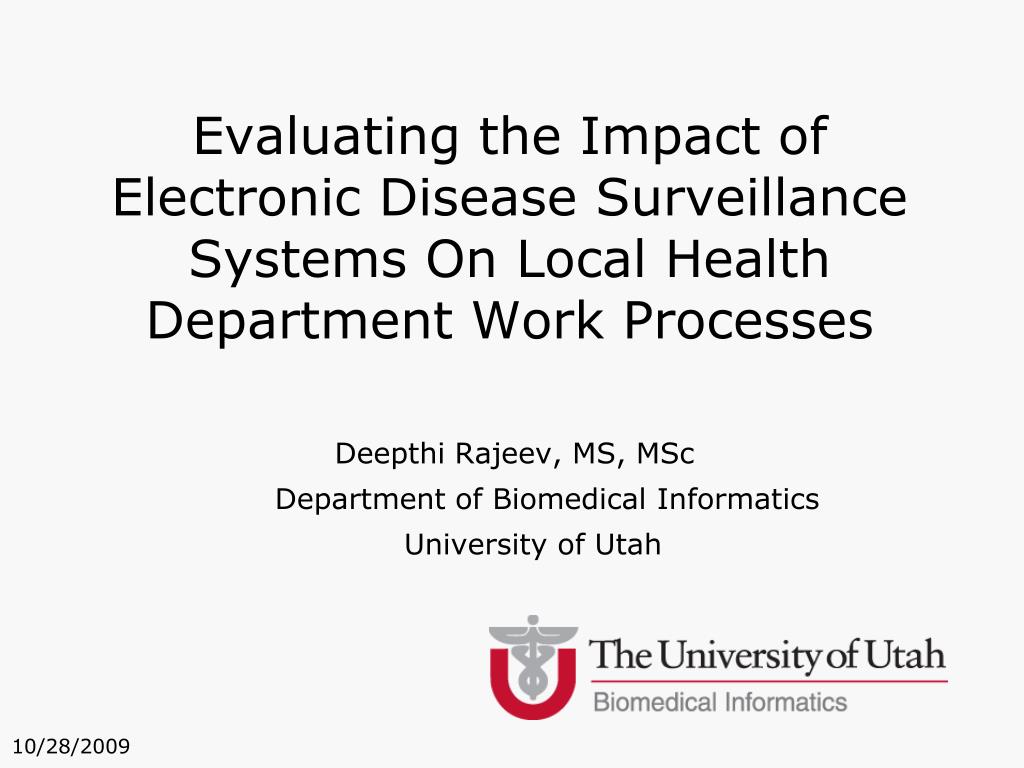 Evaluating the Impact of Electronic Disease Surveillance Systems On Local Health Department Work Processes

Deepthi Rajeev, MS, MSc
Department of Biomedical Informatics
University of Utah

The University of Utah
Biomedical Informatics

10/28/2009